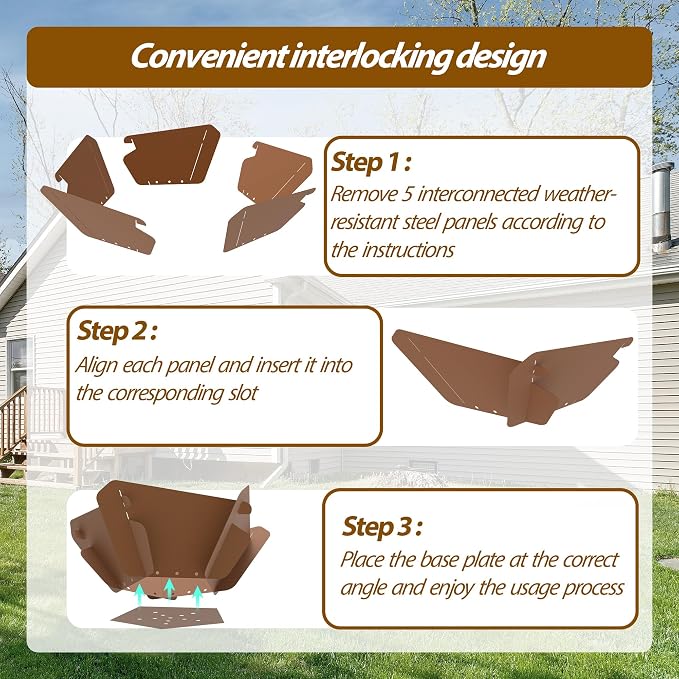 Convenient interlocking design

Step 1 :

Remove 5 interconnected weather-resistant steel panels according to the instructions

Step 2 :

Align each panel and insert it into the corresponding slot

Step 3 :

Place the base plate at the correct angle and enjoy the usage process